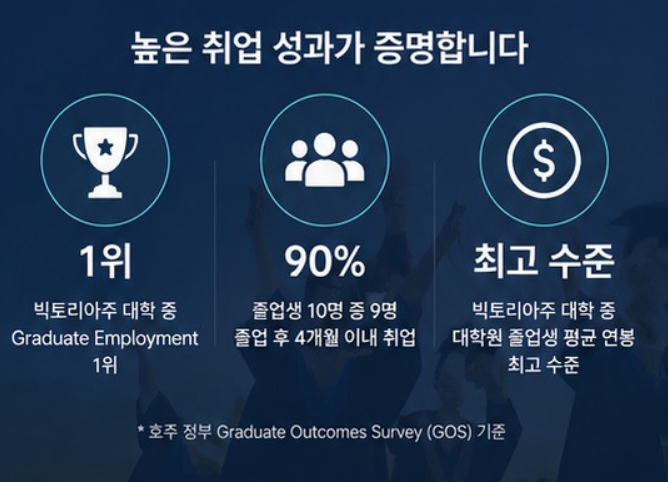 높은 취업 성과가 증명합니다

1위

빅토리아주 대학 중
Graduate Employment
1위

90%

졸업생 10명 중 9명
졸업 후 4개월 이내 취업

최고 수준

빅토리아주 대학 중
대학원 졸업생 평균 연봉
최고 수준

* 호주 정부 Graduate Outcomes Survey (GOS) 기준